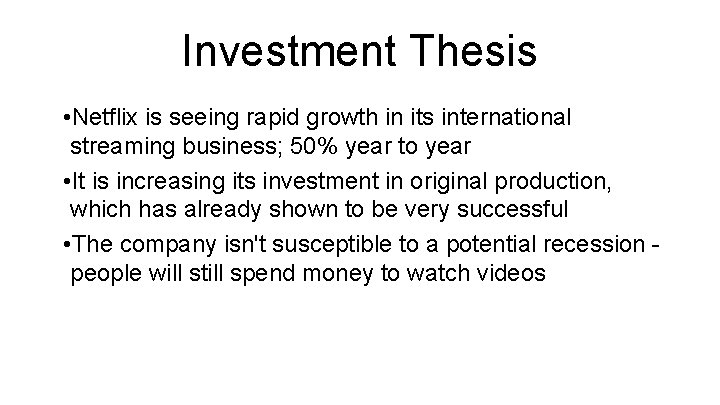 Investment Thesis

•Netflix is seeing rapid growth in its international streaming business; 50% year to year

•It is increasing its investment in original production, which has already shown to be very successful

•The company isn't susceptible to a potential recession - people will still spend money to watch videos